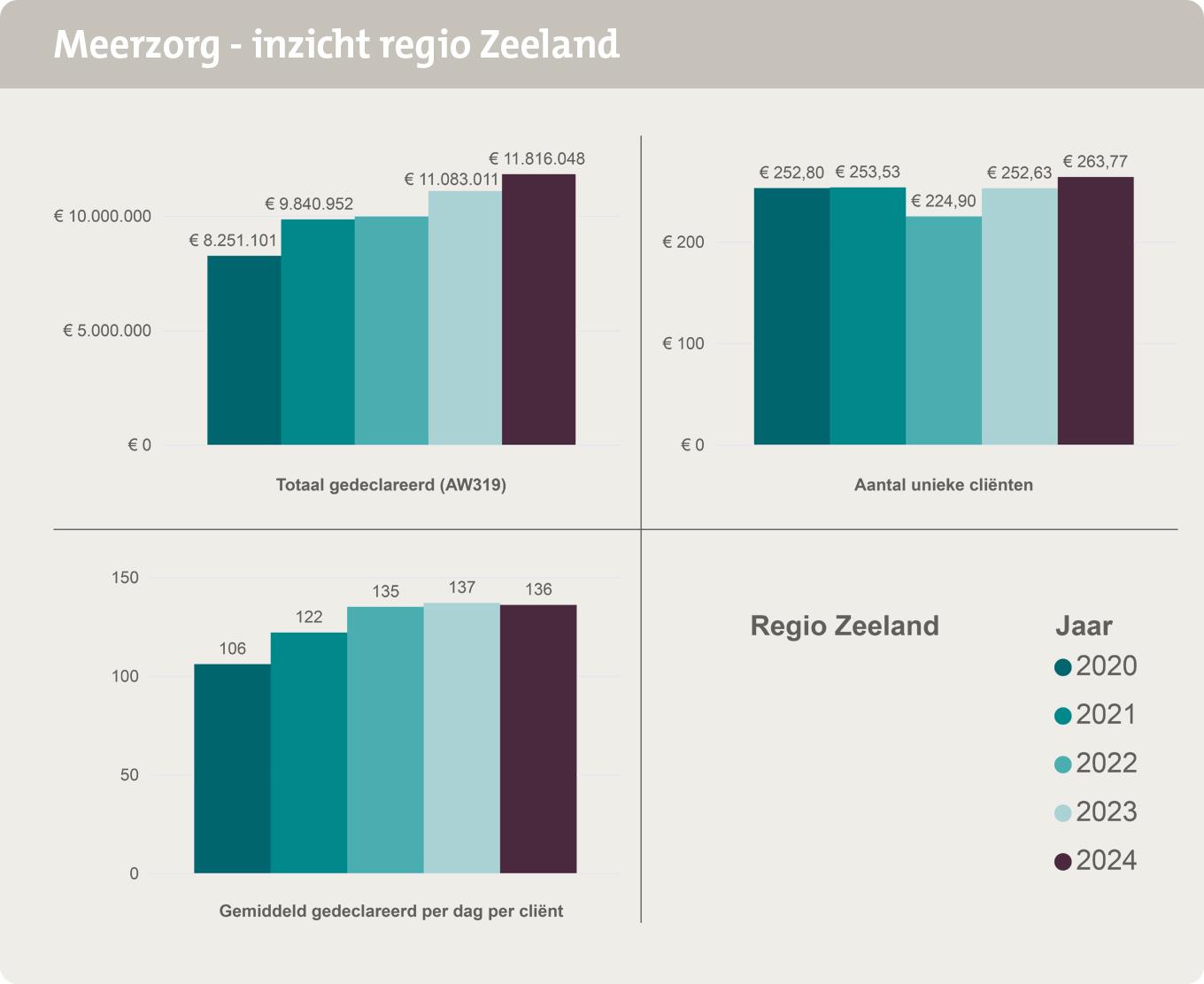 Meerzorg - inzicht regio Zeeland

€ 10.000.000
€ 5.000.000
€ 0
€ 8.251.101
€ 9.840.952
€ 11.083.011
€ 11.816.048

Totaal gedeclareerd (AW319)

€ 200
€ 100
€ 0
€ 252,80
€ 253,53
€ 224,90
€ 252,63
€ 263,77

Aantal unieke cliënten

150
100
50
0
106
122
135
137
136

Gemiddeld gedeclareerd per dag per cliënt

Regio Zeeland

Jaar
2020
2021
2022
2023
2024